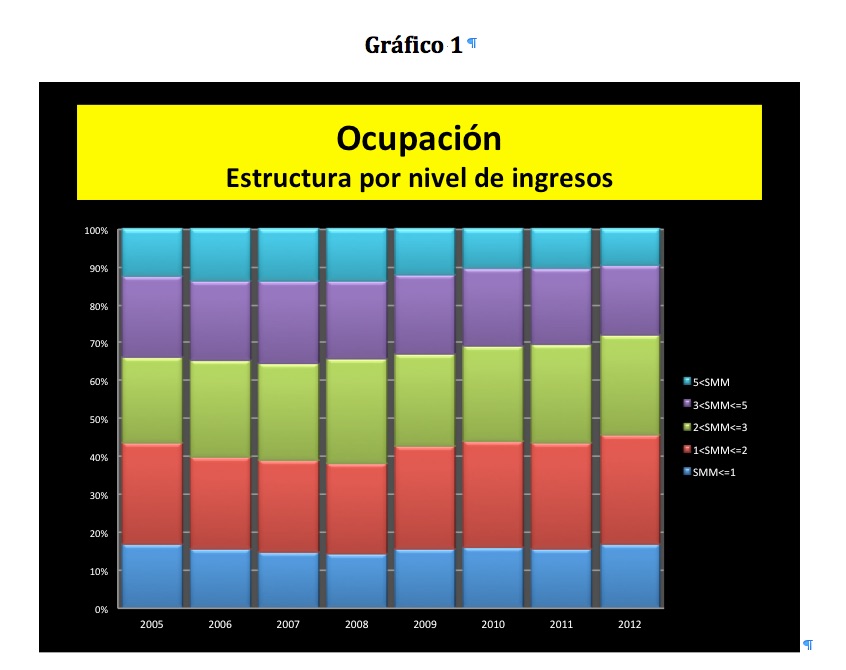 Gráfico 1 ¶

Ocupación
Estructura por nivel de ingresos

100%
90%
80%
70%
60%
50%
40%
30%
20%
10%
0%

2005 2006 2007 2008 2009 2010 2011 2012

5<SMM
3<SMM<=5
2<SMM<=3
1<SMM<=2
SMM<=1

¶